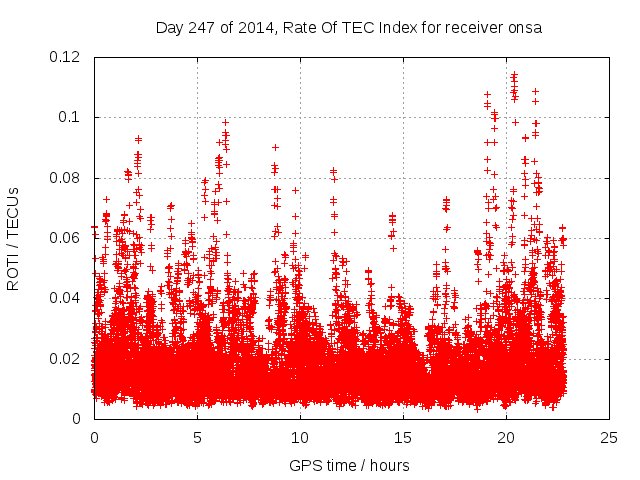 Day 247 of 2014, Rate Of TEC Index for receiver onsa

ROTI / TECUs

0.12
0.1
0.08
0.06
0.04
0.02
0

0
5
10
15
20
25

GPS time / hours